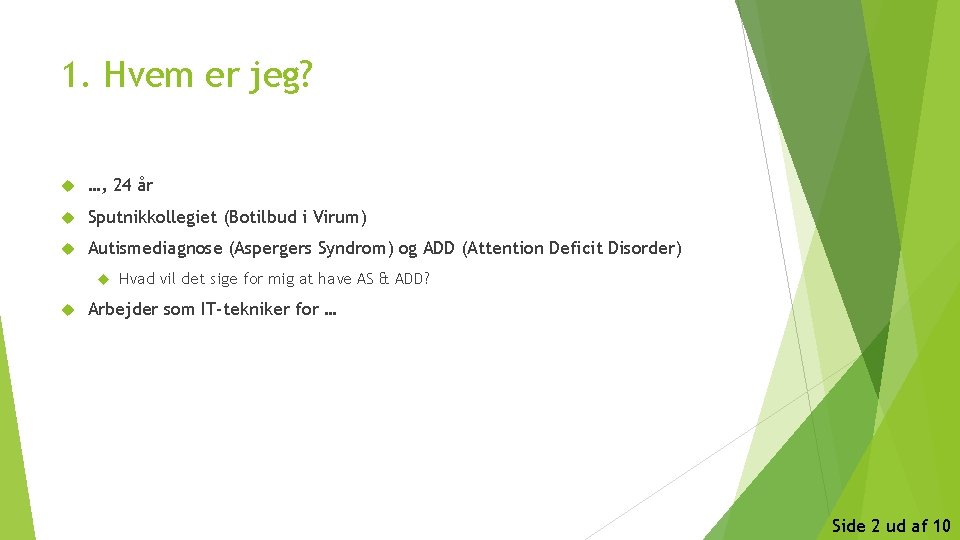 1. Hvem er jeg?

…, 24 år

Sputnikkollegiet (Botilbud i Virum)

Autismediagnose (Aspergers Syndrom) og ADD (Attention Deficit Disorder)

Hvad vil det sige for mig at have AS & ADD?

Arbejder som IT-tekniker for …

Side 2 ud af 10